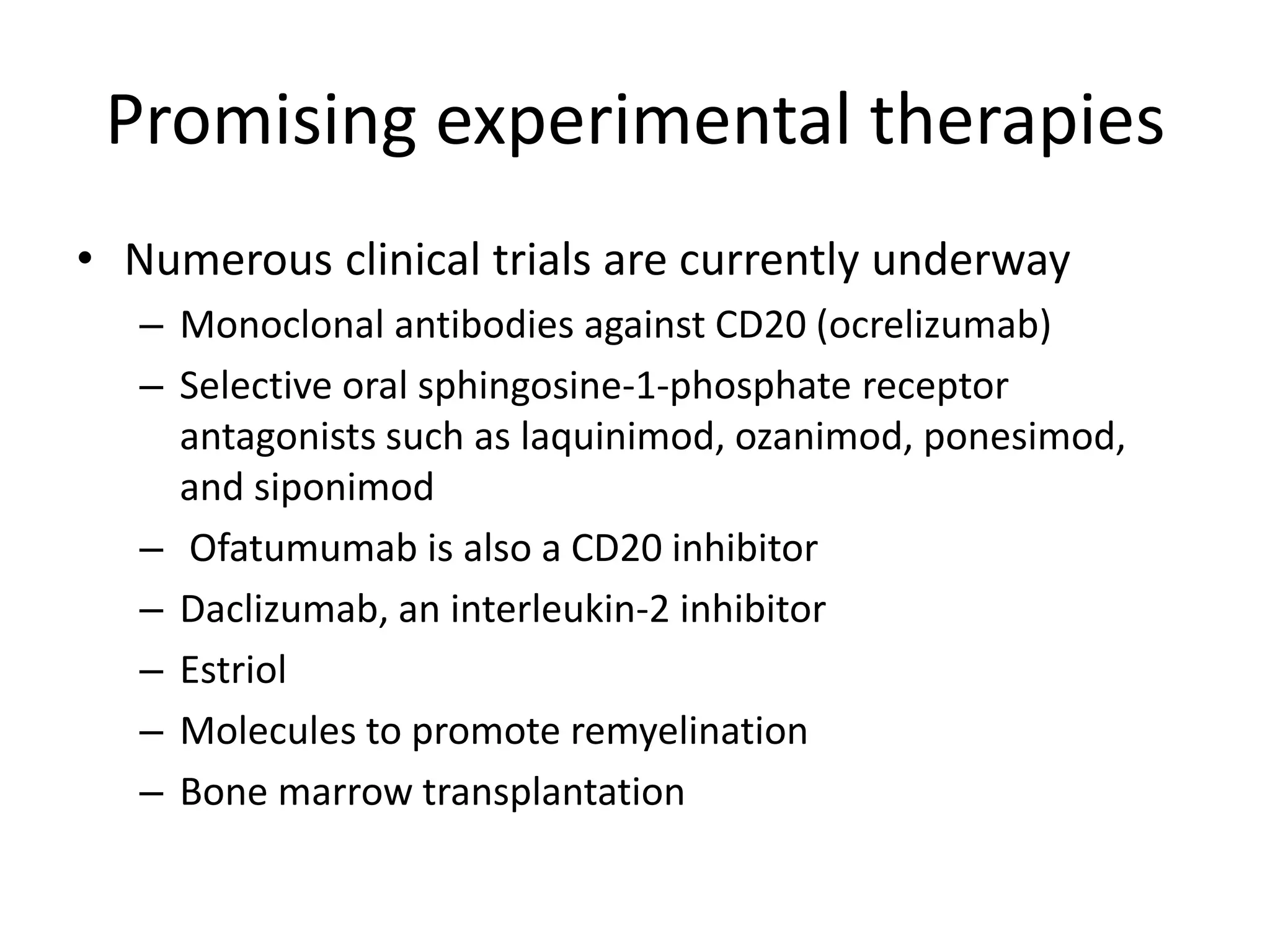 Promising experimental therapies

• Numerous clinical trials are currently underway

– Monoclonal antibodies against CD20 (ocrelizumab)

– Selective oral sphingosine-1-phosphate receptor antagonists such as laquinimod, ozanimod, ponesimod, and siponimod

– Ofatumumab is also a CD20 inhibitor

– Daclizumab, an interleukin-2 inhibitor

– Estriol

– Molecules to promote remyelination

– Bone marrow transplantation